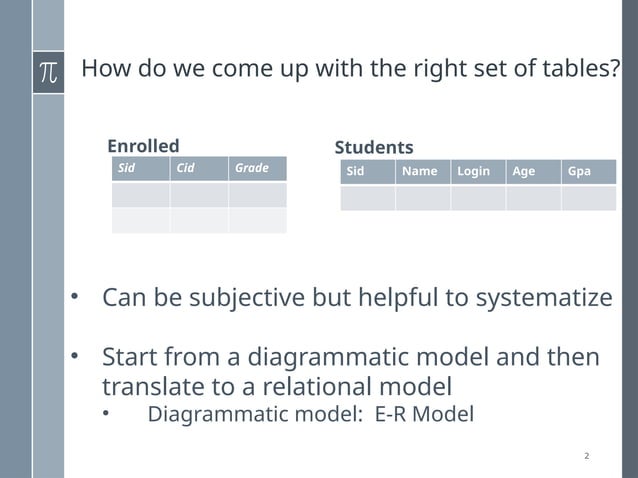 $\pi$ How do we come up with the right set of tables?

Enrolled

| Sid | Cid | Grade |
|---|---|---|
| | | |
| | | |

Students

| Sid | Name | Login | Age | Gpa |
|---|---|---|---|---|
| | | | | |

• Can be subjective but helpful to systematize

• Start from a diagrammatic model and then translate to a relational model
  • Diagrammatic model: E-R Model

2